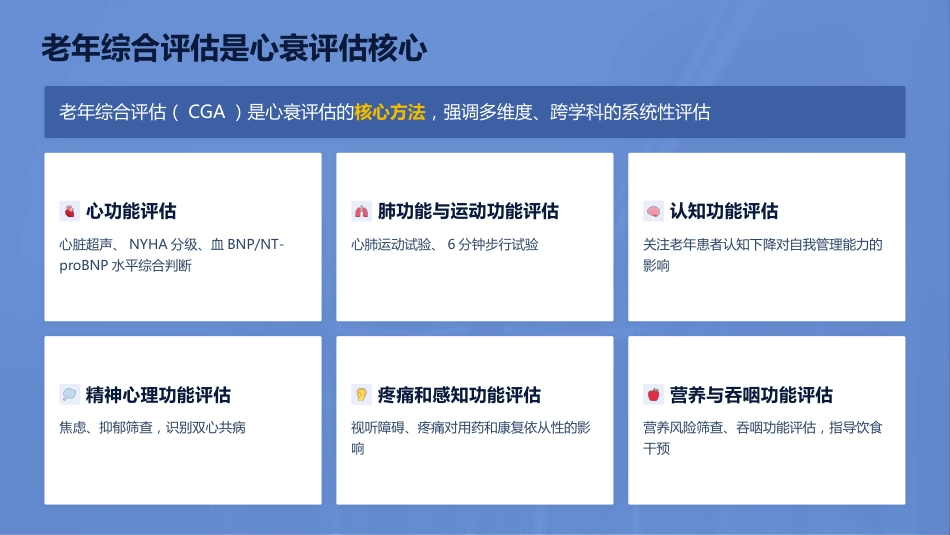 老年综合评估是心衰评估核心

老年综合评估（ CGA ）是心衰评估的核心方法，强调多维度、跨学科的系统性评估

心功能评估

心脏超声、 NYHA 分级、血 BNP/NT-proBNP 水平综合判断

肺功能与运动功能评估

心肺运动试验、 6 分钟步行试验

认知功能评估

关注老年患者认知下降对自我管理能力的影响

精神心理功能评估

焦虑、抑郁筛查，识别双心共病

疼痛和感知功能评估

视听障碍、疼痛对用药和康复依从性的影响

营养与吞咽功能评估

营养风险筛查、吞咽功能评估，指导饮食干预